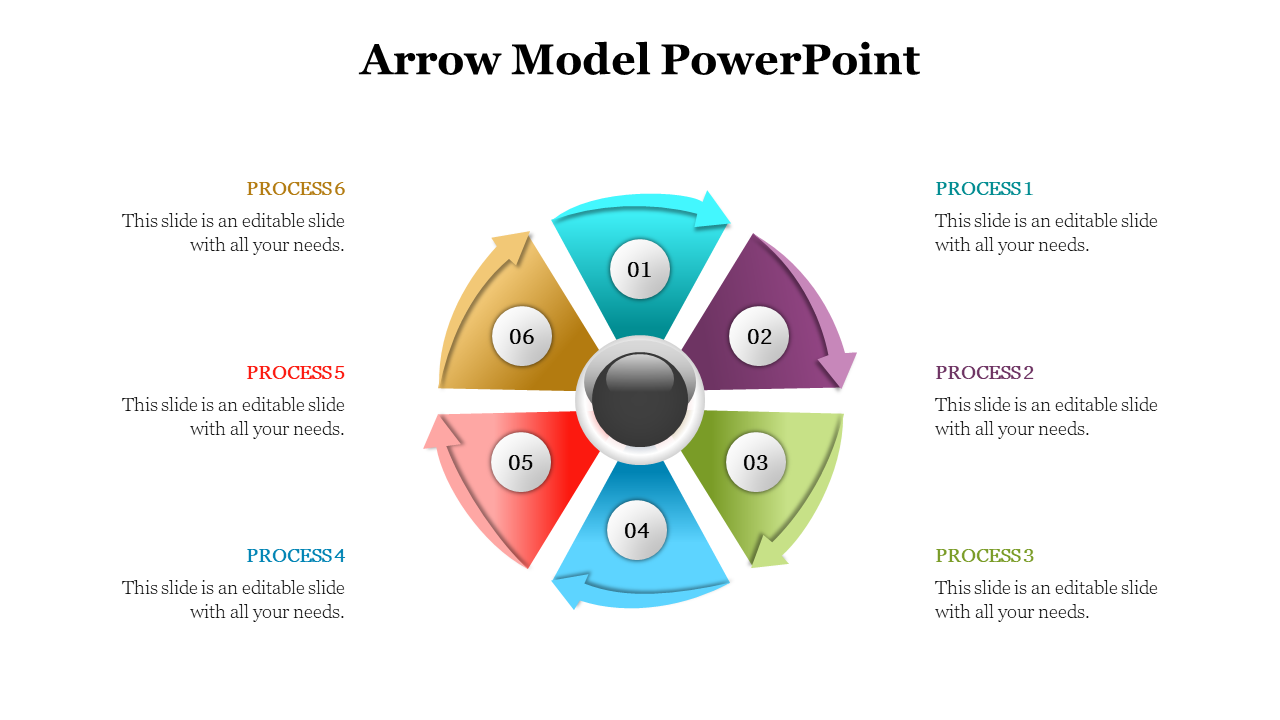 Arrow Model PowerPoint

PROCESS 6
This slide is an editable slide with all your needs.

PROCESS 5
This slide is an editable slide with all your needs.

PROCESS 4
This slide is an editable slide with all your needs.

01
02
03
04
05
06

PROCESS 1
This slide is an editable slide with all your needs.

PROCESS 2
This slide is an editable slide with all your needs.

PROCESS 3
This slide is an editable slide with all your needs.